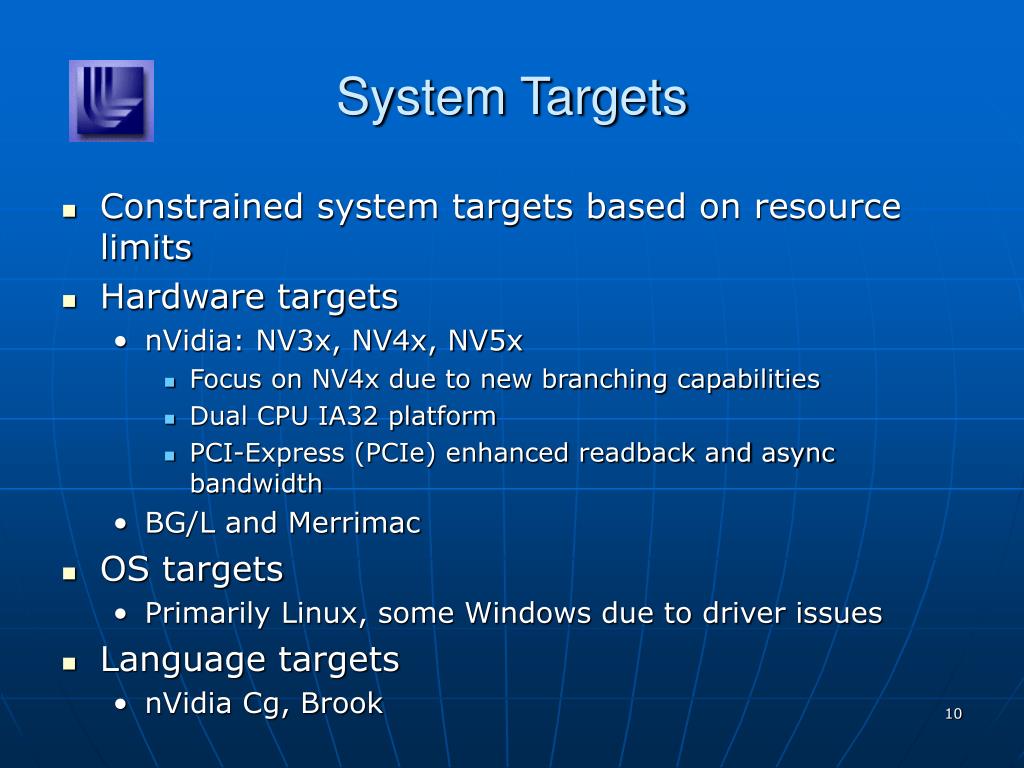 System Targets

- Constrained system targets based on resource limits
- Hardware targets
  - nVidia: NV3x, NV4x, NV5x
    - Focus on NV4x due to new branching capabilities
    - Dual CPU IA32 platform
    - PCI-Express (PCIe) enhanced readback and async bandwidth
  - BG/L and Merrimac
- OS targets
  - Primarily Linux, some Windows due to driver issues
- Language targets
  - nVidia Cg, Brook

10